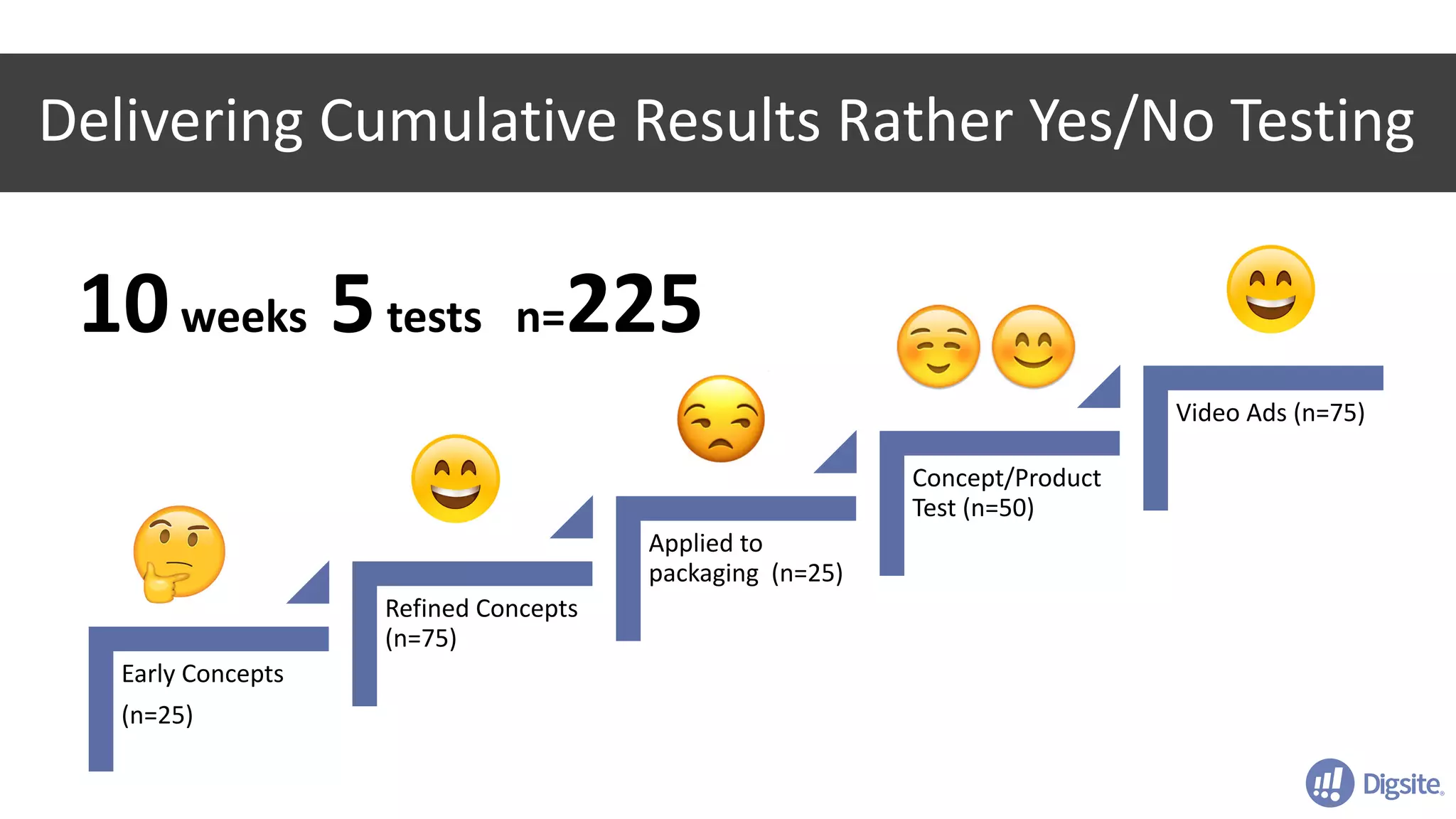 Delivering Cumulative Results Rather Yes/No Testing

10 weeks 5 tests n=225

Early Concepts (n=25)

Refined Concepts (n=75)

Applied to packaging (n=25)

Concept/Product Test (n=50)

Video Ads (n=75)

Digsite